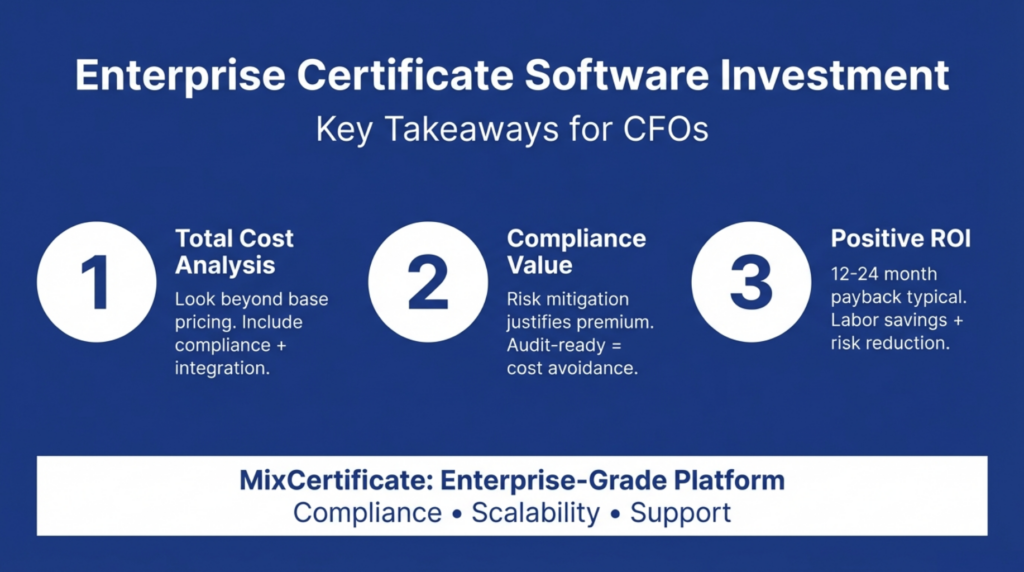 Enterprise Certificate Software Investment

Key Takeaways for CFOs

1

Total Cost Analysis

Look beyond base pricing. Include compliance + integration.

2

Compliance Value

Risk mitigation justifies premium. Audit-ready = cost avoidance.

3

Positive ROI

12-24 month payback typical. Labor savings + risk reduction.

MixCertificate: Enterprise-Grade Platform

Compliance • Scalability • Support